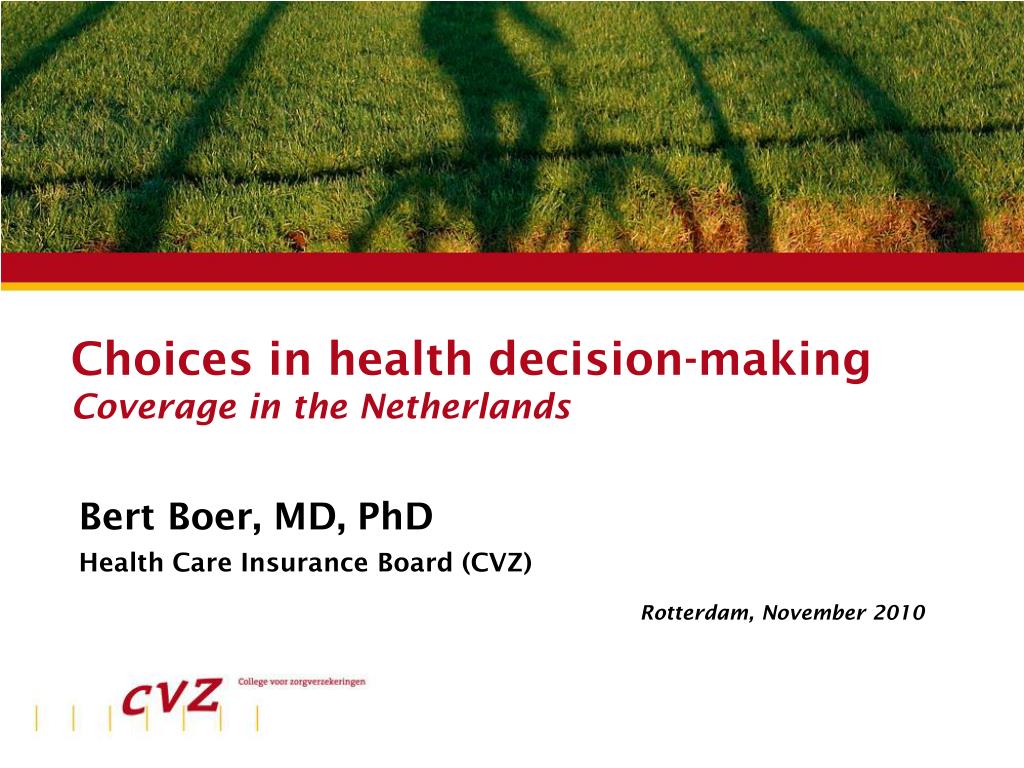 Choices in health decision-making
Coverage in the Netherlands

Bert Boer, MD, PhD
Health Care Insurance Board (CVZ)

Rotterdam, November 2010

CVZ College voor zorgverzekeringen